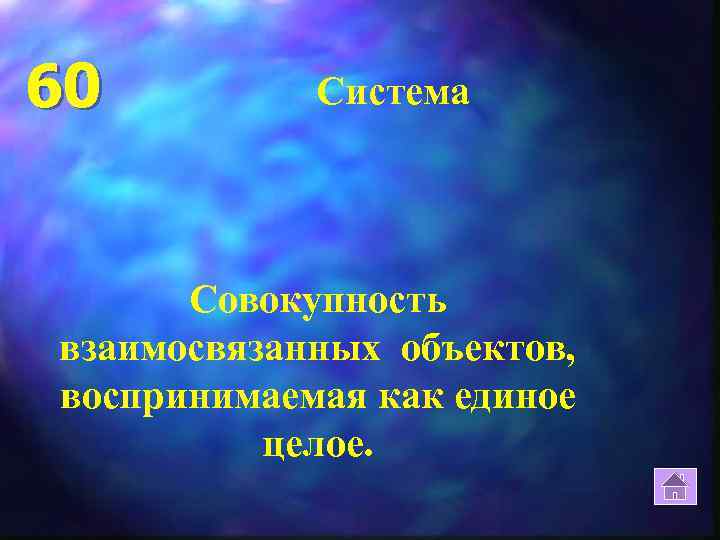 60

Система

Совокупность взаимосвязанных объектов, воспринимаемая как единое целое.